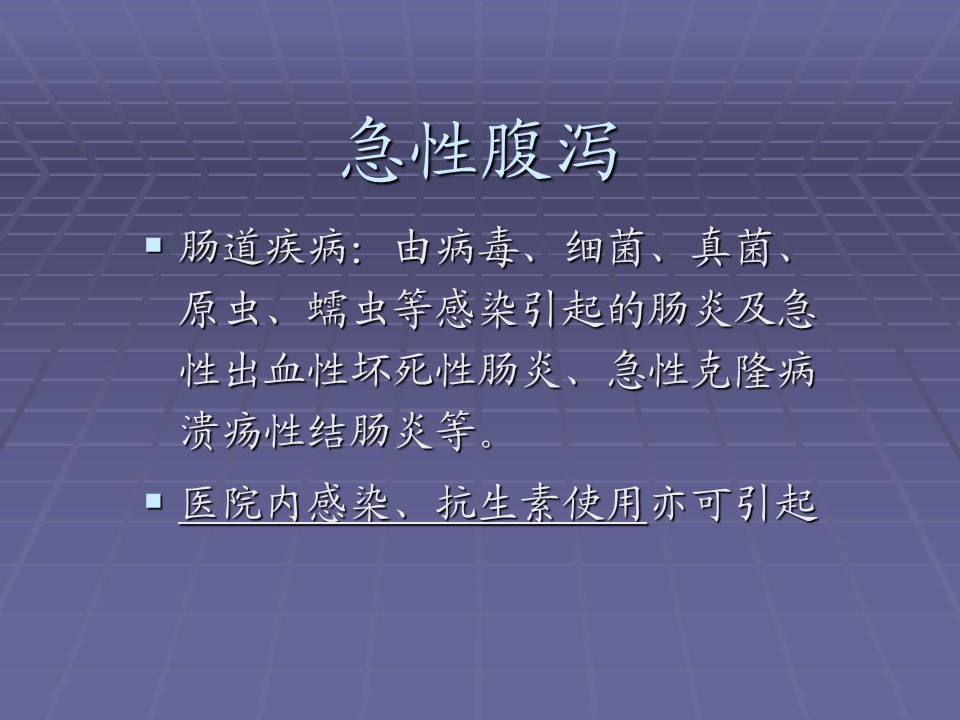 急性腹泻

▪ 肠道疾病：由病毒、细菌、真菌、原虫、蠕虫等感染引起的肠炎及急性出血性坏死性肠炎、急性克隆病溃疡性结肠炎等。

▪ 医院内感染、抗生素使用亦可引起